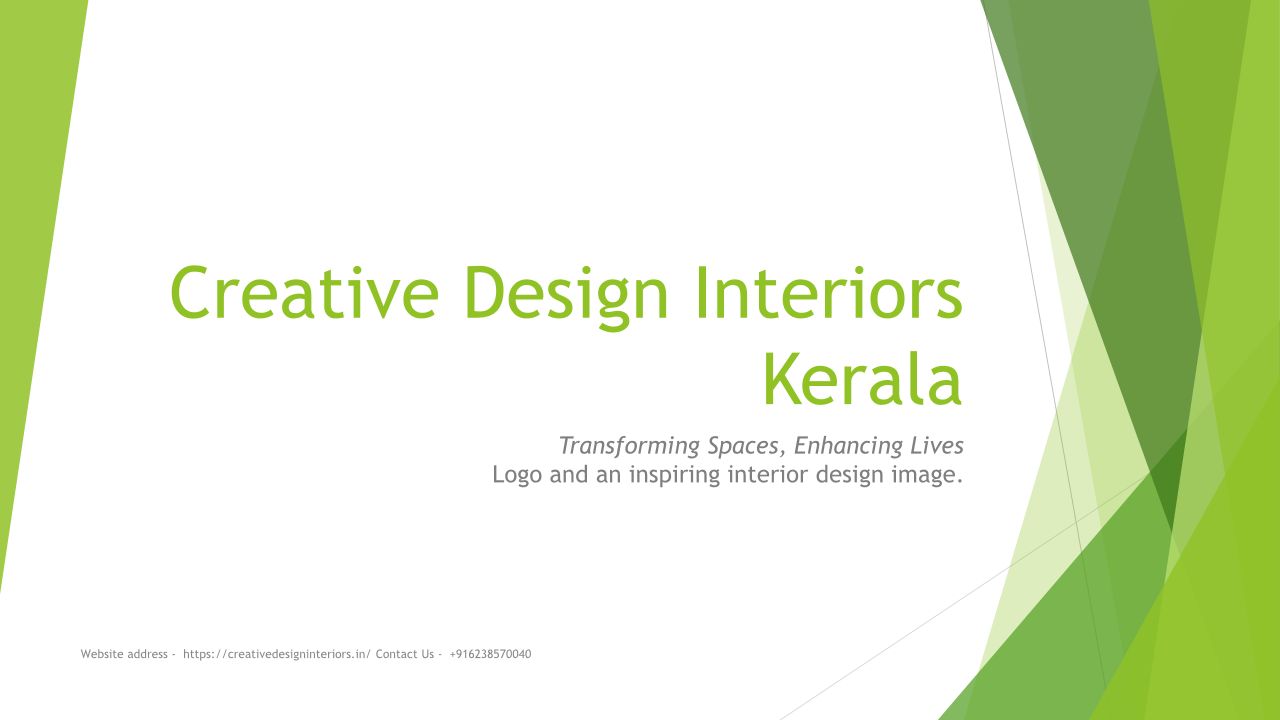 Creative Design Interiors Kerala

Transforming Spaces, Enhancing Lives
Logo and an inspiring interior design image.

Website address - https://creativedesigninteriors.in/ Contact Us - +916238570040